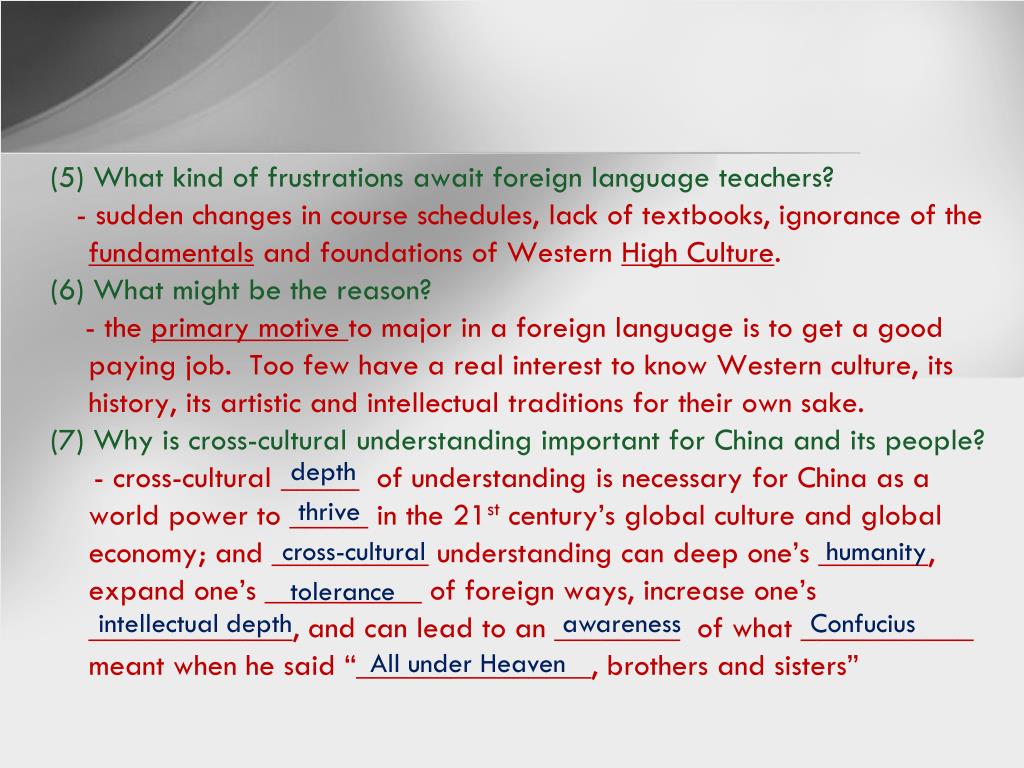 (5) What kind of frustrations await foreign language teachers?

- sudden changes in course schedules, lack of textbooks, ignorance of the fundamentals and foundations of Western High Culture.

(6) What might be the reason?

- the primary motive to major in a foreign language is to get a good paying job. Too few have a real interest to know Western culture, its history, its artistic and intellectual traditions for their own sake.

(7) Why is cross-cultural understanding important for China and its people?

- cross-cultural depth of understanding is necessary for China as a world power to thrive in the 21$^{st}$ century's global culture and global economy; and cross-cultural understanding can deep one's humanity, expand one's tolerance of foreign ways, increase one's intellectual depth, and can lead to an awareness of what Confucius meant when he said "All under Heaven, brothers and sisters"